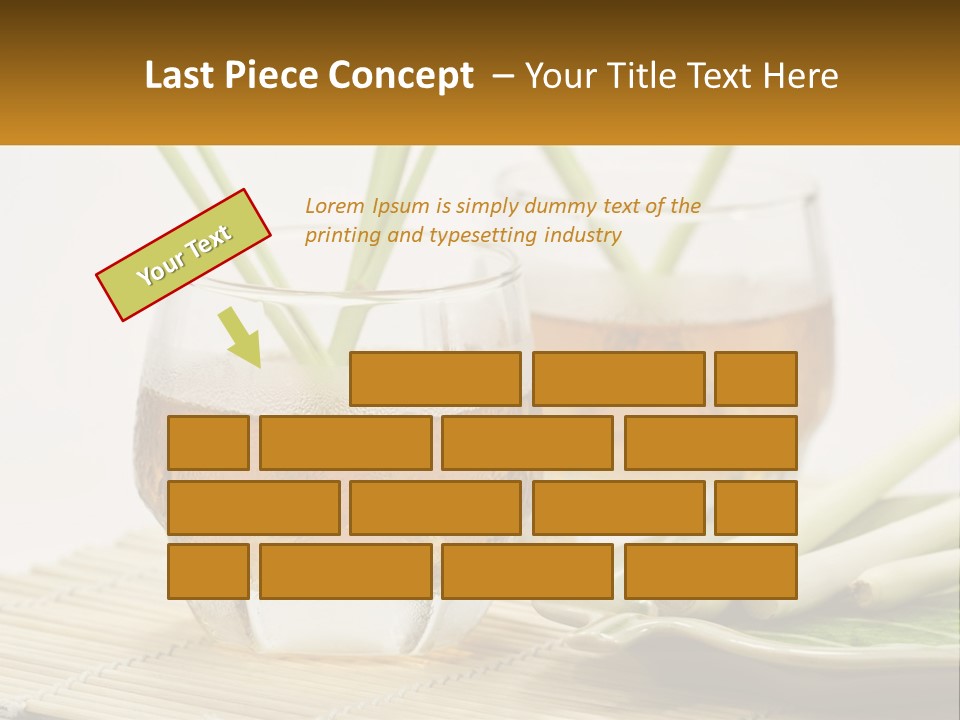 Last Piece Concept – Your Title Text Here

Your Text

Lorem Ipsum is simply dummy text of the printing and typesetting industry